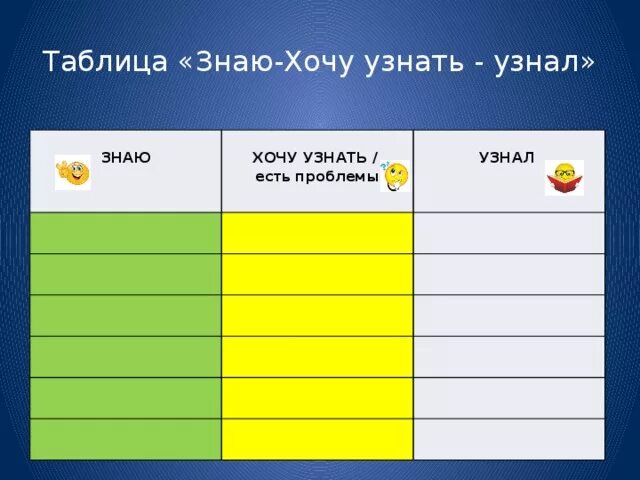 Таблица «Знаю-Хочу узнать - узнал»

| ЗНАЮ | ХОЧУ УЗНАТЬ / есть проблемы | УЗНАЛ |
|---|---|---|
| | | |
| | | |
| | | |
| | | |
| | | |
| | | |